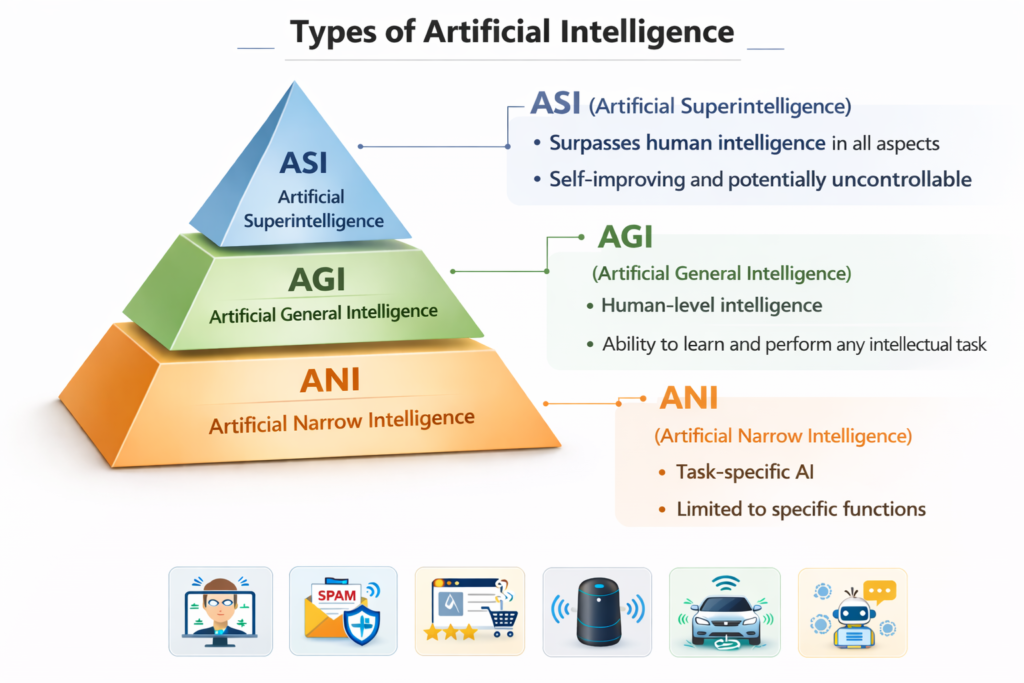 Types of Artificial Intelligence

ASI
Artificial Superintelligence

AGI
Artificial General Intelligence

ANI
Artificial Narrow Intelligence

ASI (Artificial Superintelligence)
• Surpasses human intelligence in all aspects
• Self-improving and potentially uncontrollable

AGI
(Artificial General Intelligence)
• Human-level intelligence
• Ability to learn and perform any intellectual task

ANI
(Artificial Narrow Intelligence)
• Task-specific AI
• Limited to specific functions

SPAM